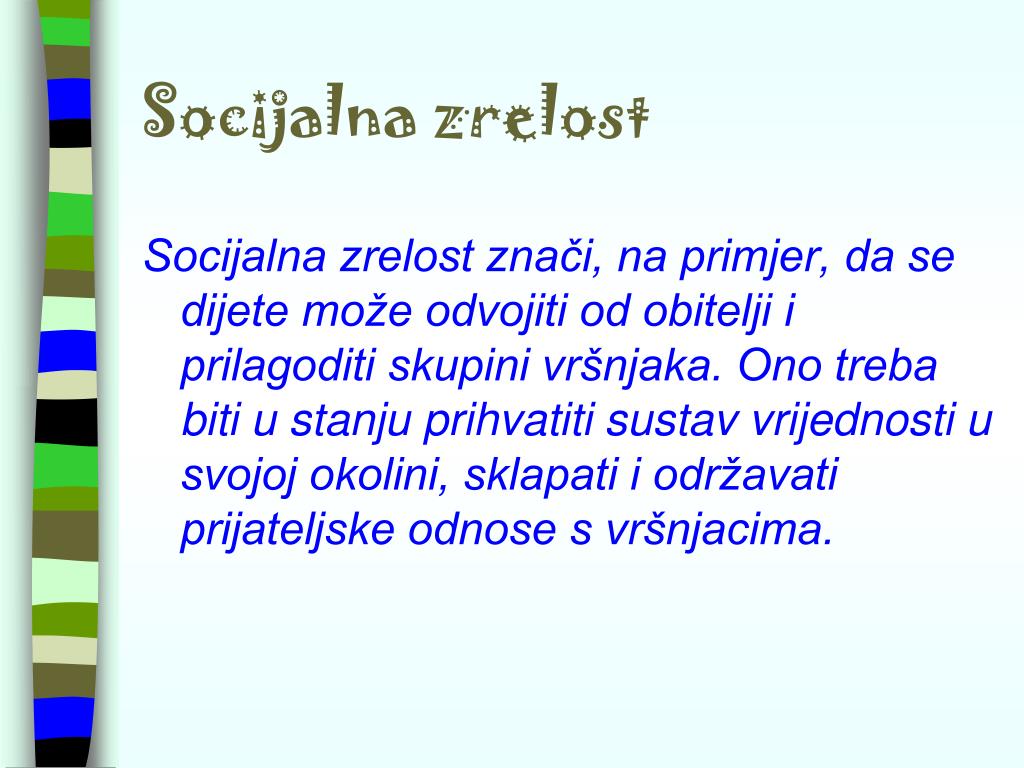 Socijalna zrelost

Socijalna zrelost znači, na primjer, da se dijete može odvojiti od obitelji i prilagoditi skupini vršnjaka. Ono treba biti u stanju prihvatiti sustav vrijednosti u svojoj okolini, sklapati i održavati prijateljske odnose s vršnjacima.